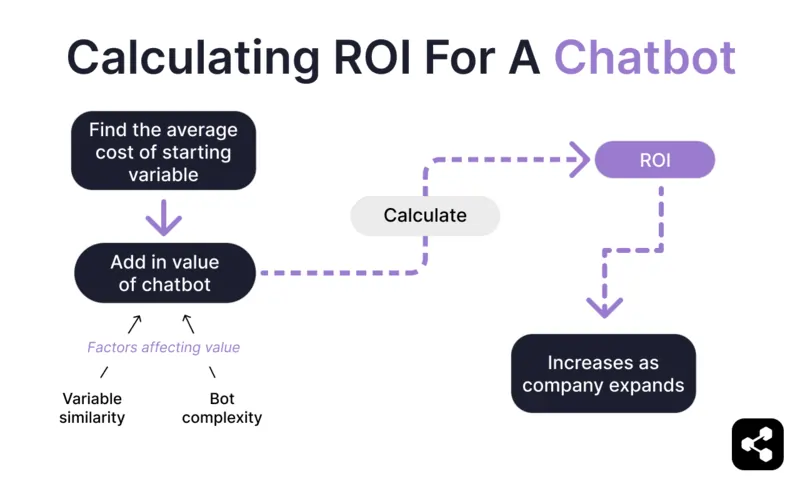 Calculating ROI For A Chatbot

Find the average cost of starting variable

Add in value of chatbot

Factors affecting value

Variable similarity

Bot complexity

Calculate

ROI

Increases as company expands